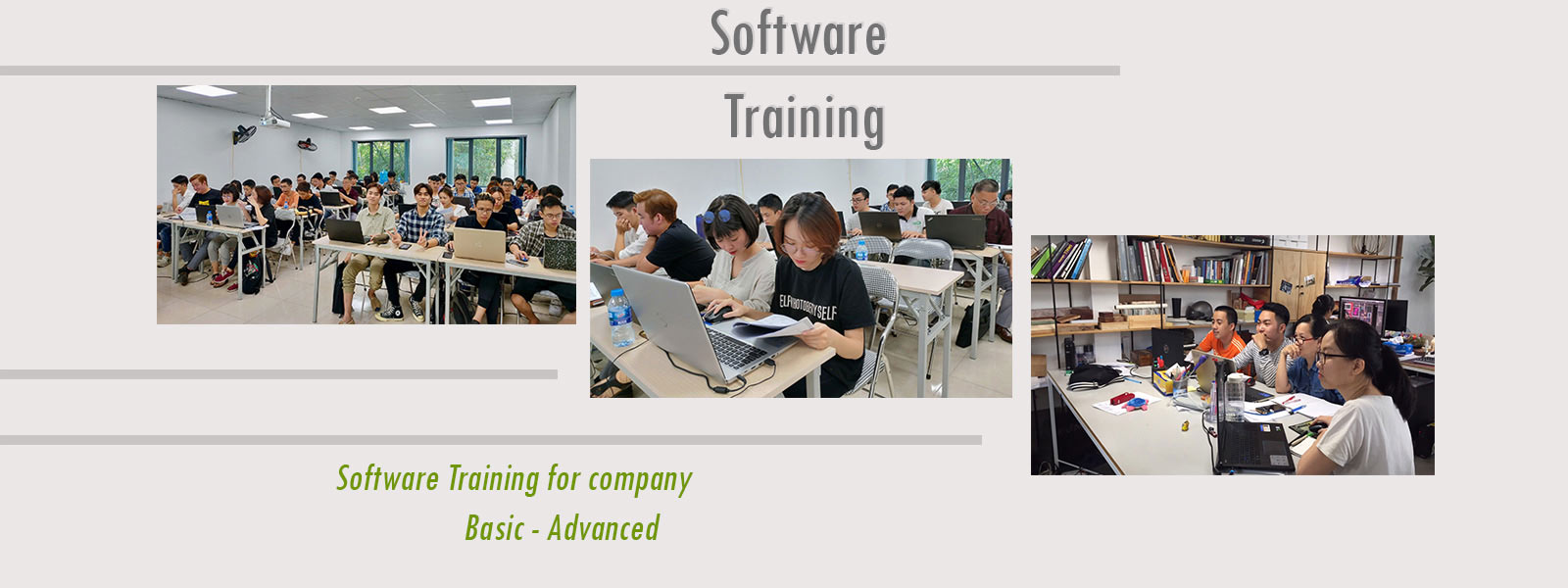 Software

Training

Software Training for company

Basic - Advanced